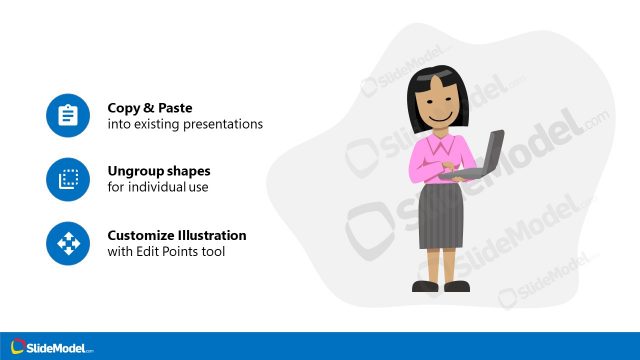 Copy & Paste
into existing presentations

Ungroup shapes
for individual use

Customize Illustration
with Edit Points tool

SlideModel.com
SlideModel.com
SlideModel.com
SlideModel.com
SlideModel.com

SlideModel.com